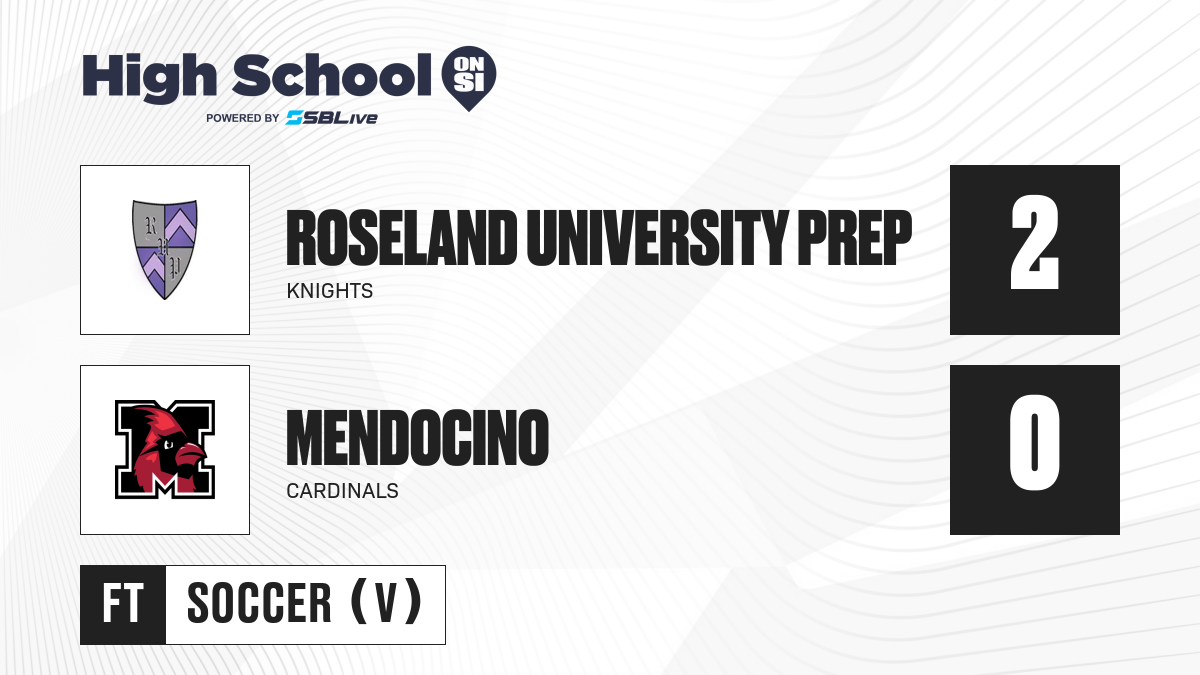 High School ON SI
POWERED BY SBLive

R U P

ROSELAND UNIVERSITY PREP
KNIGHTS

2

M

MENDOCINO
CARDINALS

0

FT SOCCER (V)